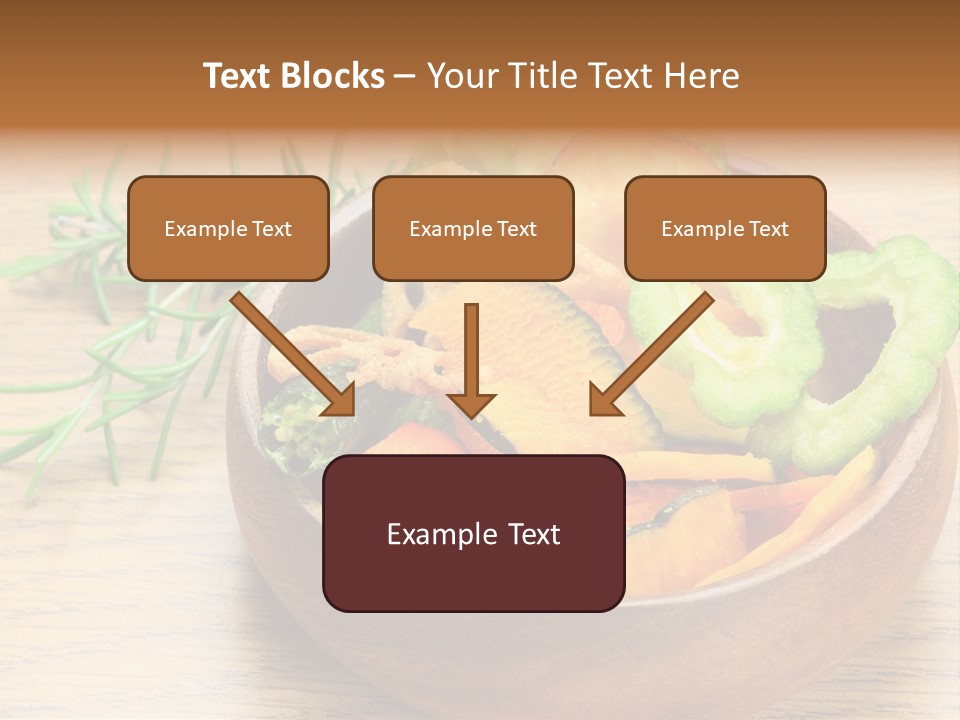 Text Blocks – Your Title Text Here

Example Text

Example Text

Example Text

Example Text